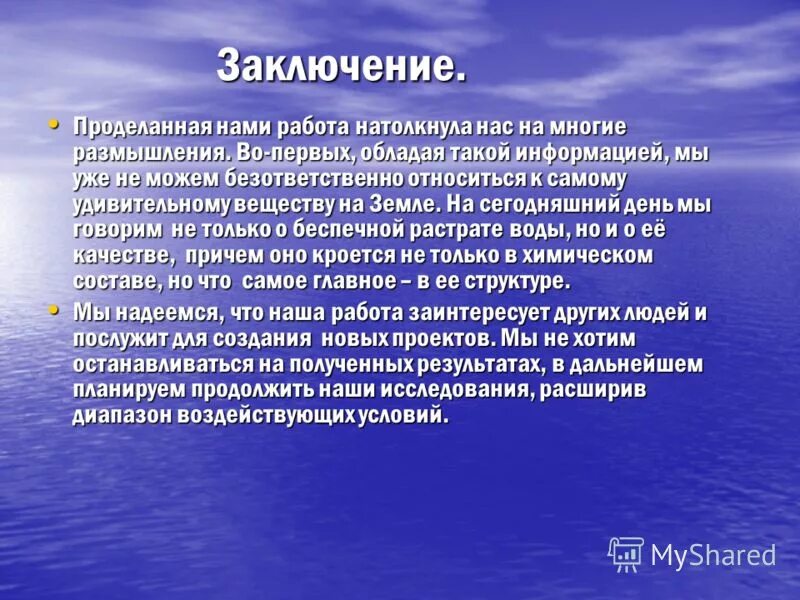 Заключение.

• Проделанная нами работа натолкнула нас на многие размышления. Во-первых, обладая такой информацией, мы уже не можем безответственно относиться к самому удивительному веществу на Земле. На сегодняшний день мы говорим не только о беспечной растрате воды, но и о её качестве, причем оно кроется не только в химическом составе, но что самое главное – в ее структуре.

• Мы надеемся, что наша работа заинтересует других людей и послужит для создания новых проектов. Мы не хотим останавливаться на полученных результатах, в дальнейшем планируем продолжить наши исследования, расширив диапазон воздействующих условий.

MyShared